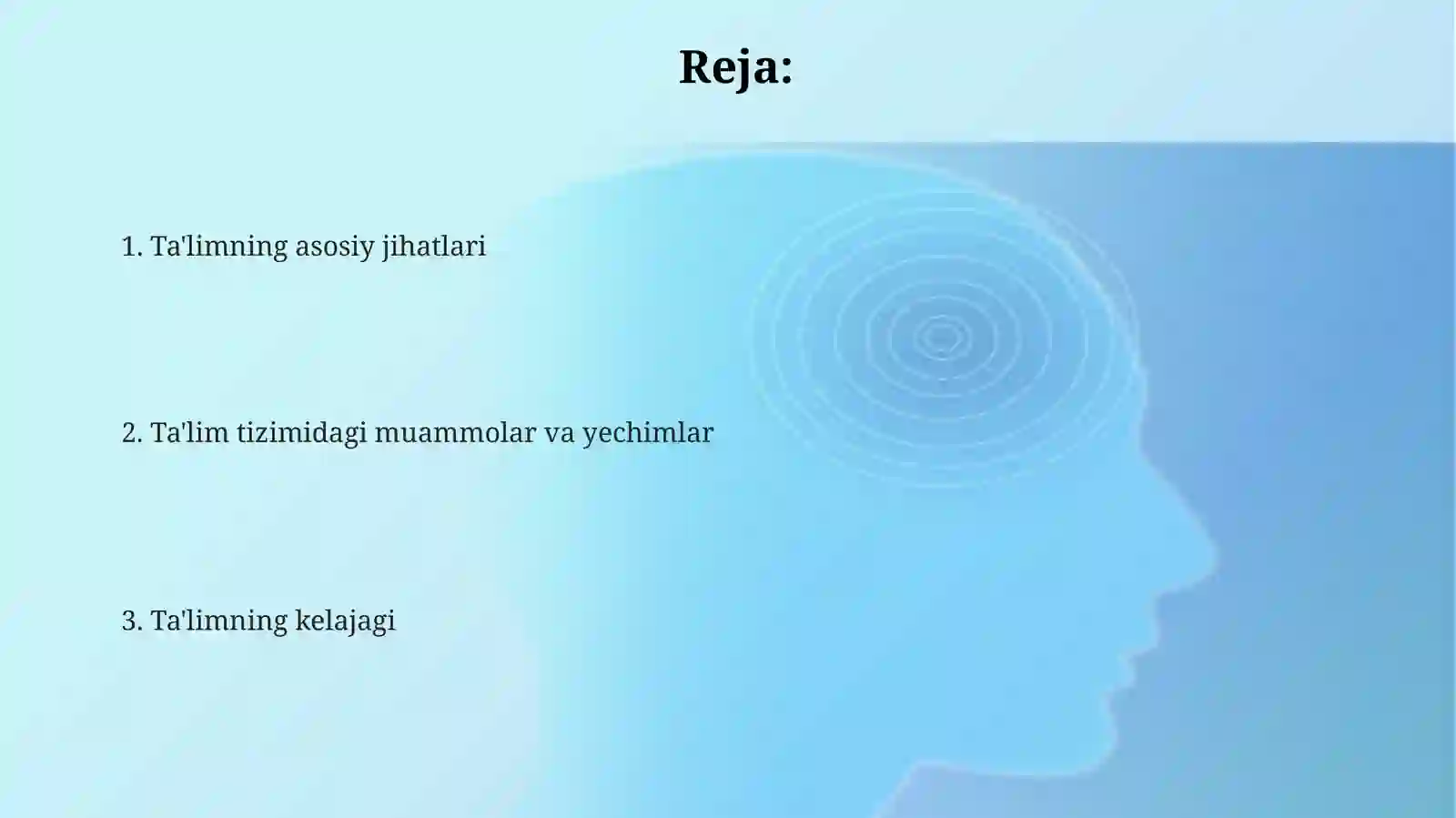 Reja:

1. Ta'limning asosiy jihatlari

2. Ta'lim tizimidagi muammolar va yechimlar

3. Ta'limning kelajagi